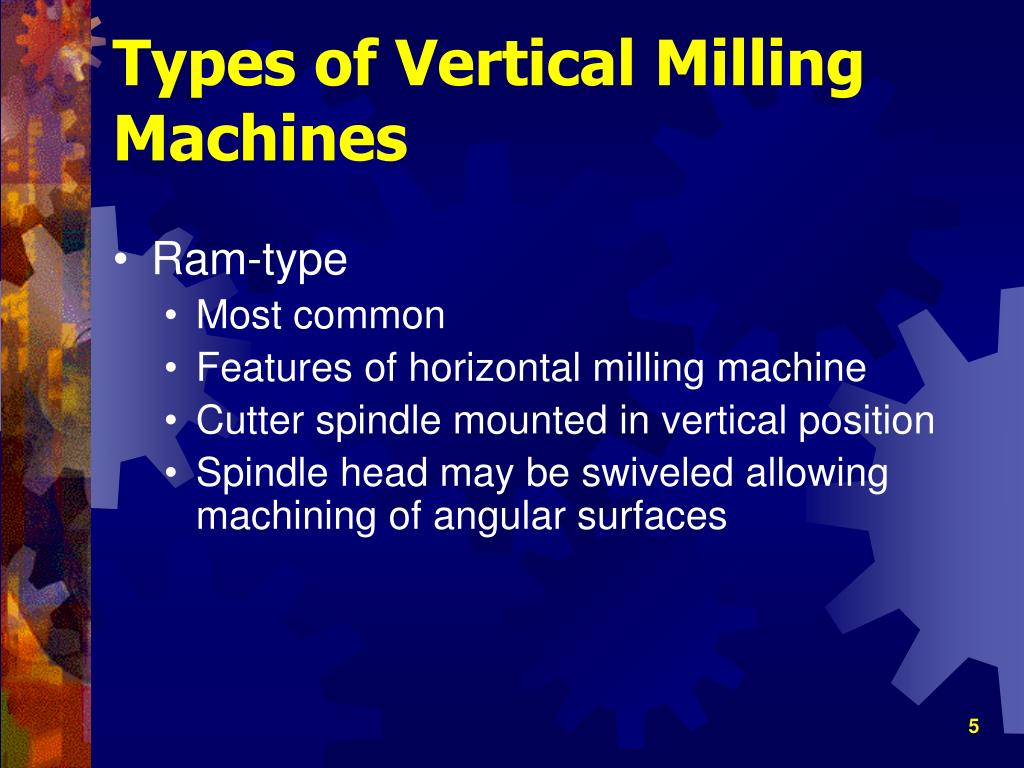 Types of Vertical Milling Machines

• Ram-type
  • Most common
  • Features of horizontal milling machine
  • Cutter spindle mounted in vertical position
  • Spindle head may be swiveled allowing machining of angular surfaces

5